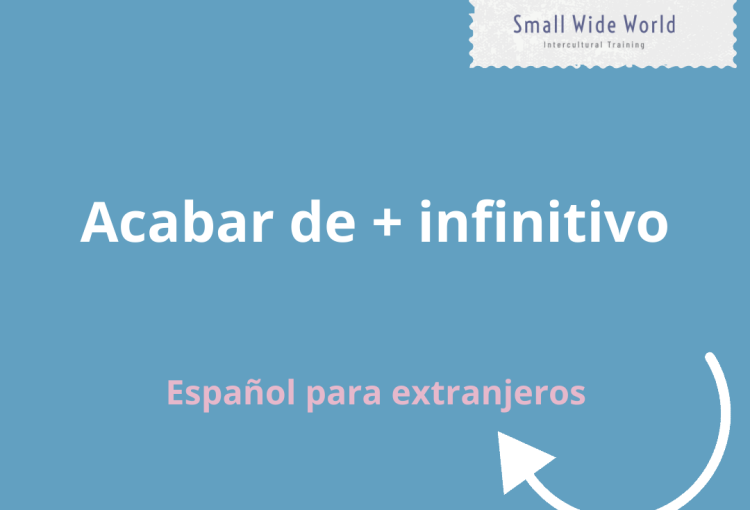 Small Wide World
Intercultural Training

Acabar de + infinitivo

Español para extranjeros